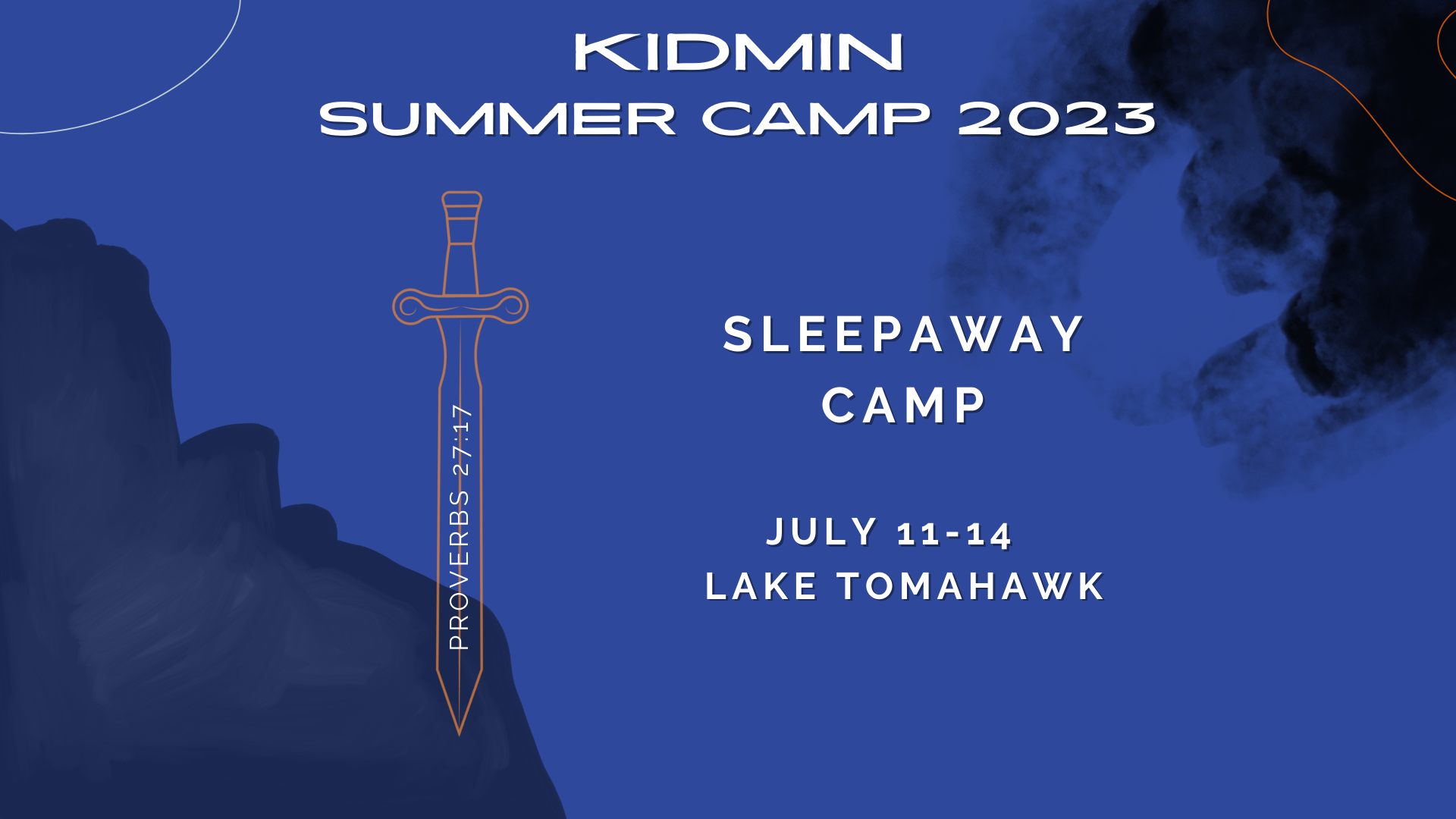 KIDMIN
SUMMER CAMP 2023

PROVERBS 27:17

SLEEPAWAY
CAMP

JULY 11-14
LAKE TOMAHAWK